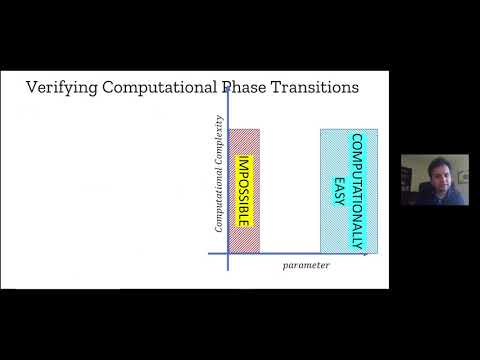 Verifying Computational Phase Transitions

Computational Complexity

IMPOSSIBLE

COMPUTATIONALLY EASY

parameter